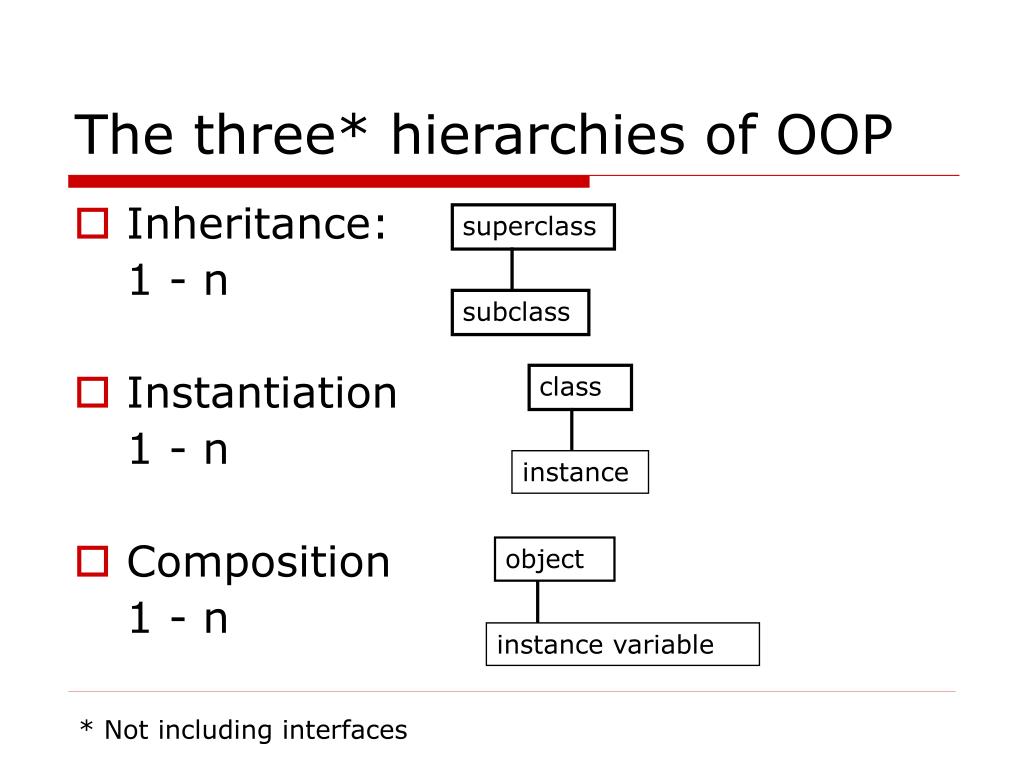 The three* hierarchies of OOP

Inheritance:
1 - n

superclass
subclass

Instantiation
1 - n

class
instance

Composition
1 - n

object
instance variable

* Not including interfaces